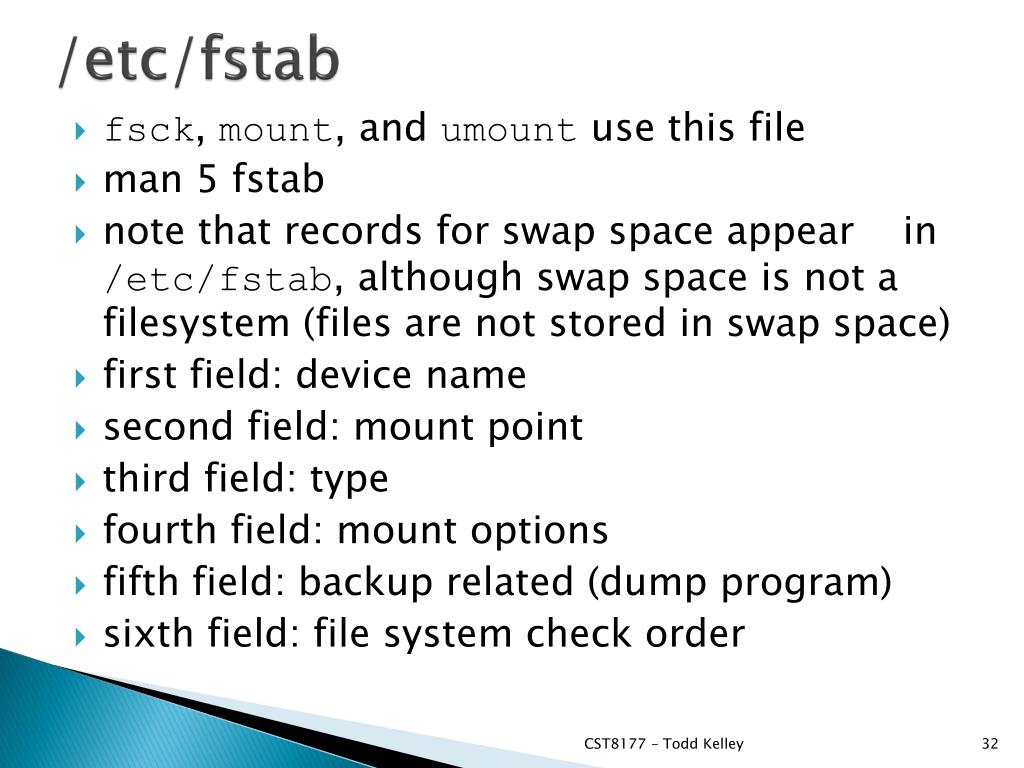 /etc/fstab

fsck, mount, and umount use this file
man 5 fstab
note that records for swap space appear in /etc/fstab, although swap space is not a filesystem (files are not stored in swap space)
first field: device name
second field: mount point
third field: type
fourth field: mount options
fifth field: backup related (dump program)
sixth field: file system check order

CST8177 – Todd Kelley

32